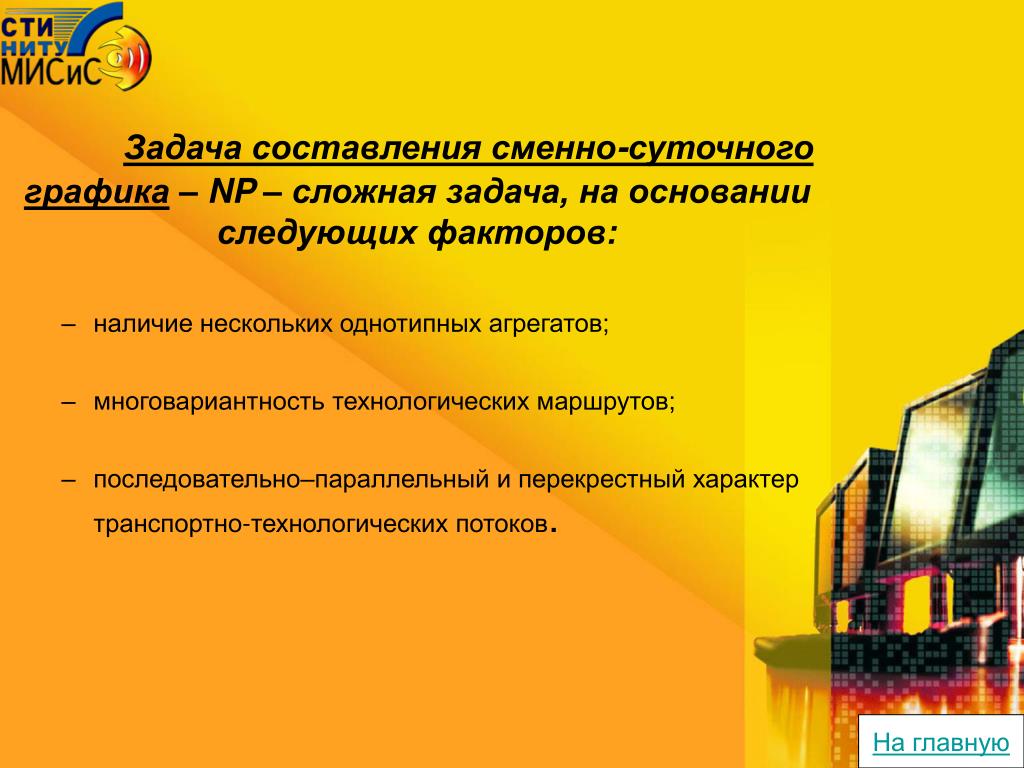 СТИ
НИТУ
МИСиС

Задача составления сменно-суточного графика – NP – сложная задача, на основании следующих факторов:

– наличие нескольких однотипных агрегатов;

– многовариантность технологических маршрутов;

– последовательно–параллельный и перекрестный характер транспортно-технологических потоков.

На главную